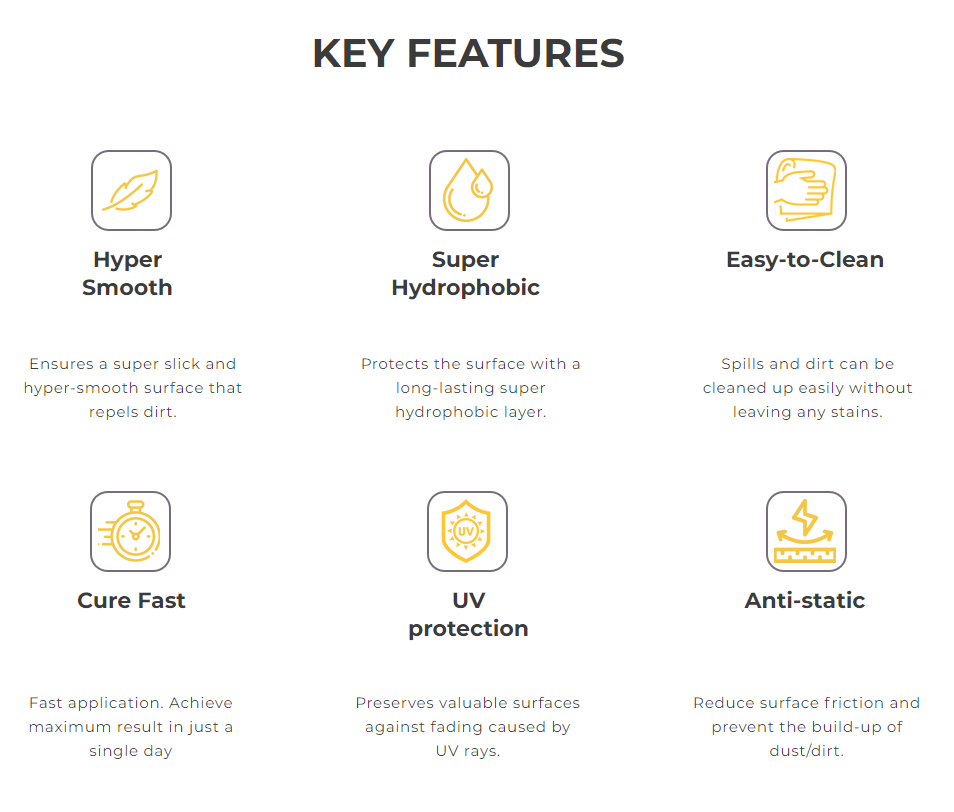 KEY FEATURES

Hyper Smooth

Ensures a super slick and hyper-smooth surface that repels dirt.

Super Hydrophobic

Protects the surface with a long-lasting super hydrophobic layer.

Easy-to-Clean

Spills and dirt can be cleaned up easily without leaving any stains.

Cure Fast

Fast application. Achieve maximum result in just a single day

UV

UV protection

Preserves valuable surfaces against fading caused by UV rays.

Anti-static

Reduce surface friction and prevent the build-up of dust/dirt.